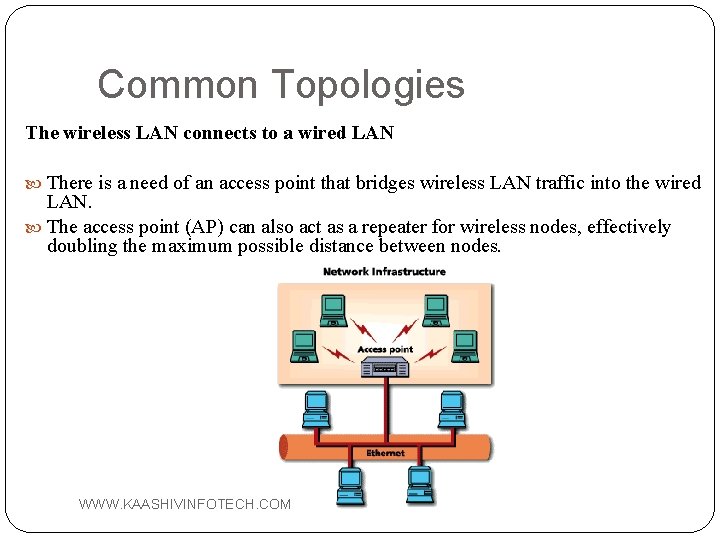 Common Topologies

The wireless LAN connects to a wired LAN

There is a need of an access point that bridges wireless LAN traffic into the wired LAN.

The access point (AP) can also act as a repeater for wireless nodes, effectively doubling the maximum possible distance between nodes.

Network Infrastructure

Access point

Ethernet

WWW.KAASHIVINFOTECH.COM